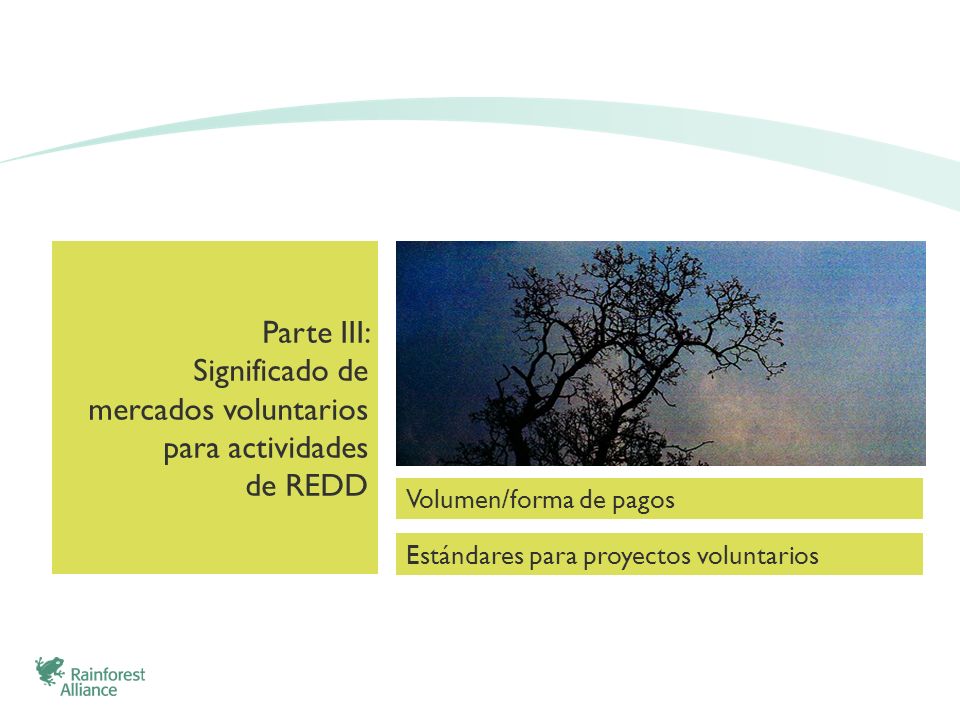 Parte III:
Significado de mercados voluntarios para actividades de REDD

Volumen/forma de pagos

Estándares para proyectos voluntarios

Rainforest Alliance